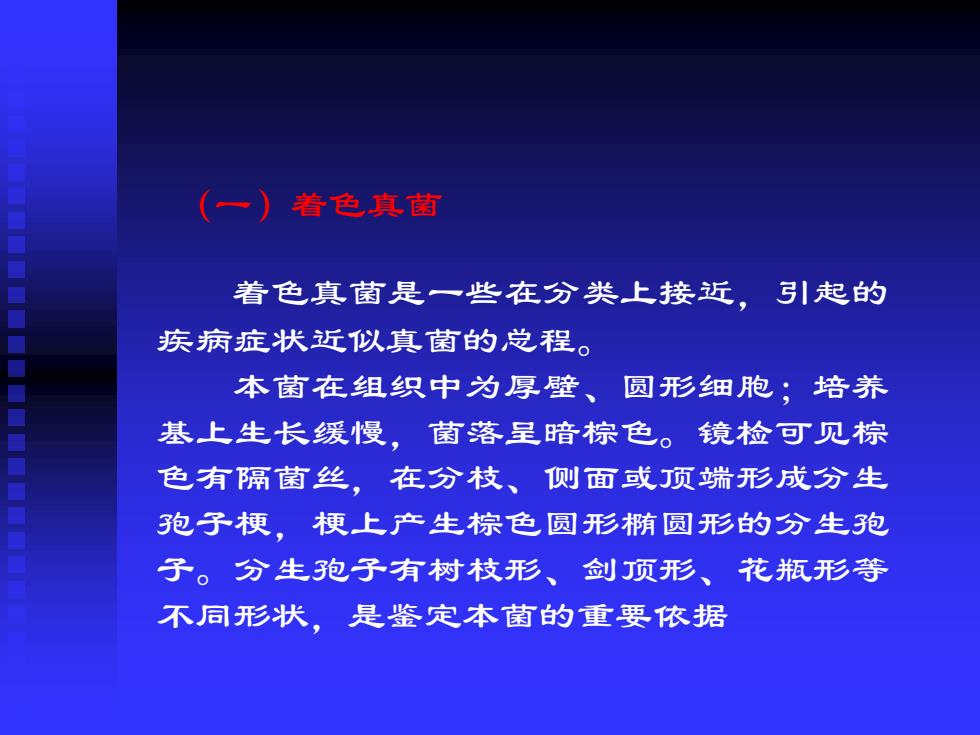 （一）着色真菌

着色真菌是一些在分类上接近，引起的疾病症状近似真菌的总程。

本菌在组织中为厚壁、圆形细胞；培养基上生长缓慢，菌落呈暗棕色。镜检可见棕色有隔菌丝，在分枝、侧面或顶端形成分生孢子梗，梗上产生棕色圆形椭圆形的分生孢子。分生孢子有树枝形、剑顶形、花瓶形等不同形状，是鉴定本菌的重要依据